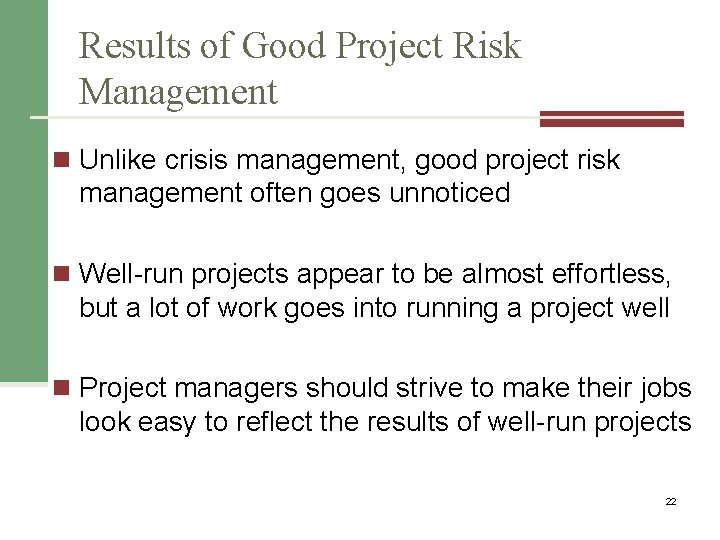 Results of Good Project Risk Management

Unlike crisis management, good project risk management often goes unnoticed

Well-run projects appear to be almost effortless, but a lot of work goes into running a project well

Project managers should strive to make their jobs look easy to reflect the results of well-run projects

22